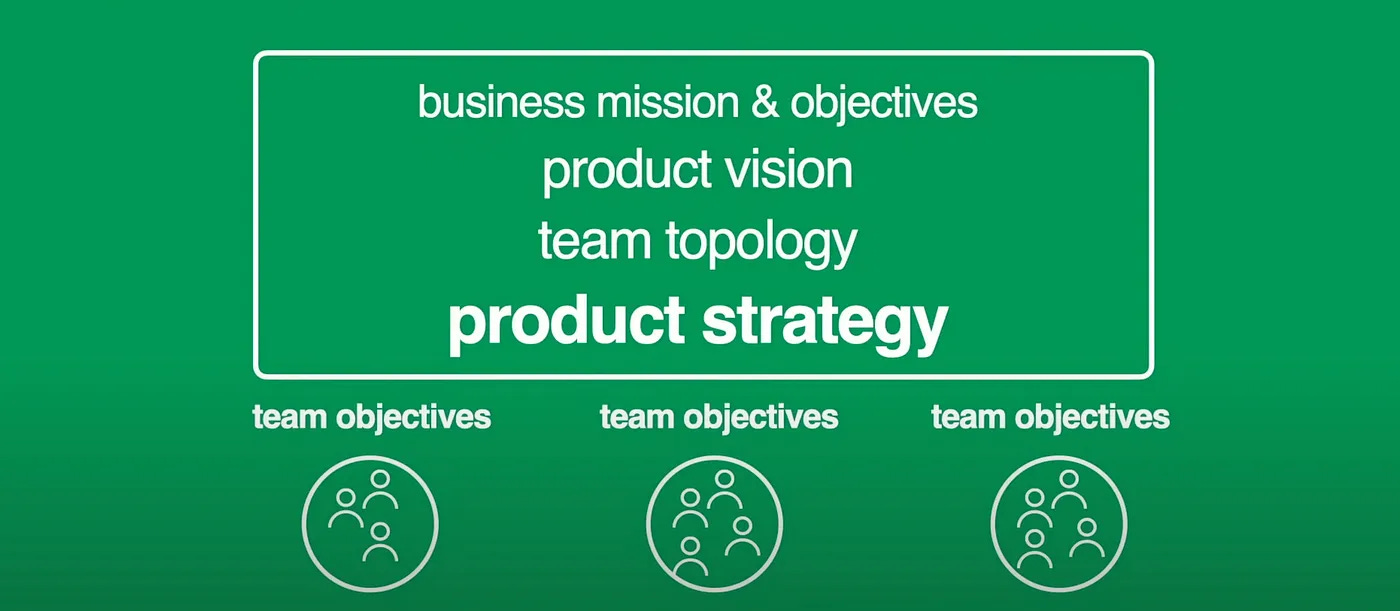 business mission & objectives
product vision
team topology
product strategy

team objectives

team objectives

team objectives